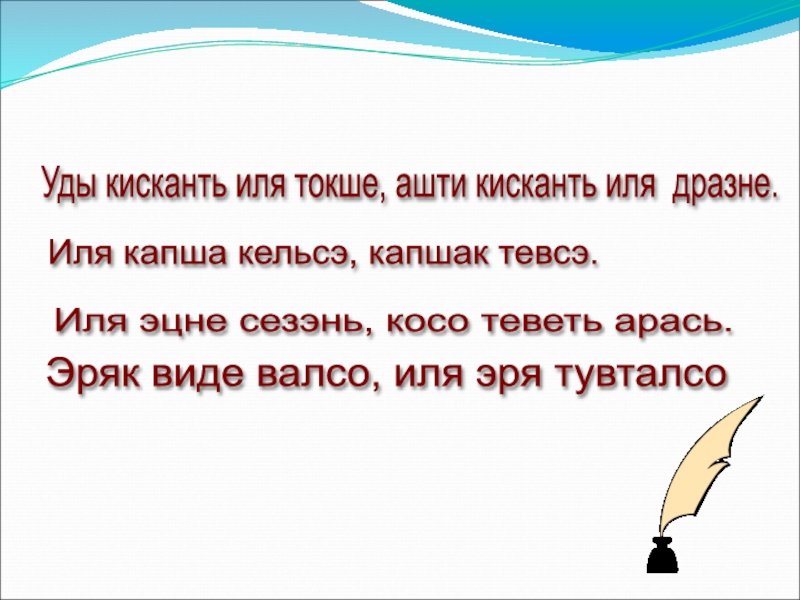 Уды кисканть иля токше, ашти кисканть иля дразне.

Иля капша кельсэ, капшак тевсэ.

Иля эцне сезэнь, косо теветь арась.

Эряк виде валсо, иля эря тувталсо